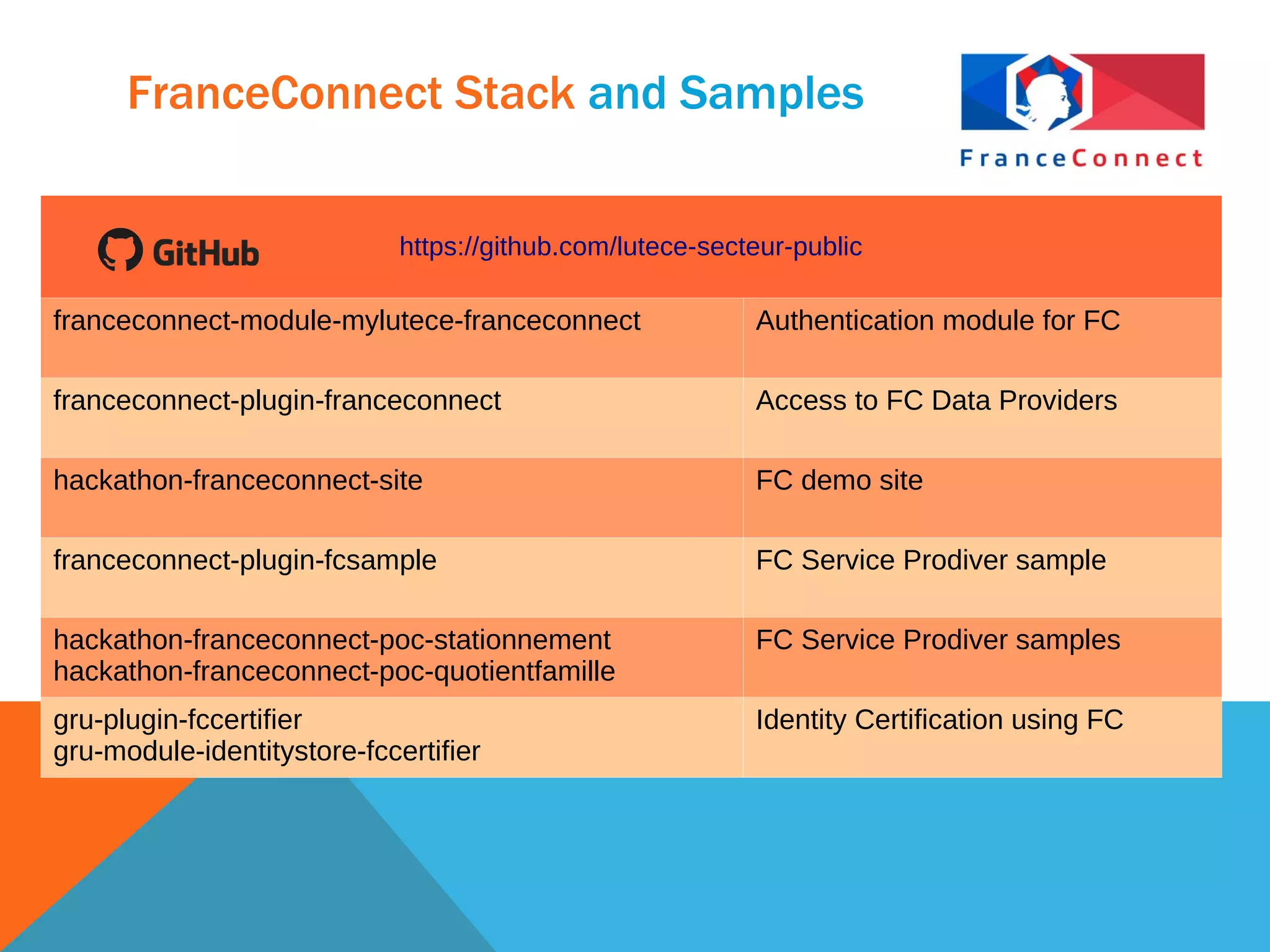 FranceConnect Stack and Samples

FranceConnect

| GitHub | https://github.com/lutece-secteur-public |
|---|---|
| franceconnect-module-mylutece-franceconnect | Authentication module for FC |
| franceconnect-plugin-franceconnect | Access to FC Data Providers |
| hackathon-franceconnect-site | FC demo site |
| franceconnect-plugin-fcsample | FC Service Prodiver sample |
| hackathon-franceconnect-poc-stationnement hackathon-franceconnect-poc-quotientfamille | FC Service Prodiver samples |
| gru-plugin-fccertifier gru-module-identitystore-fccertifier | Identity Certification using FC |